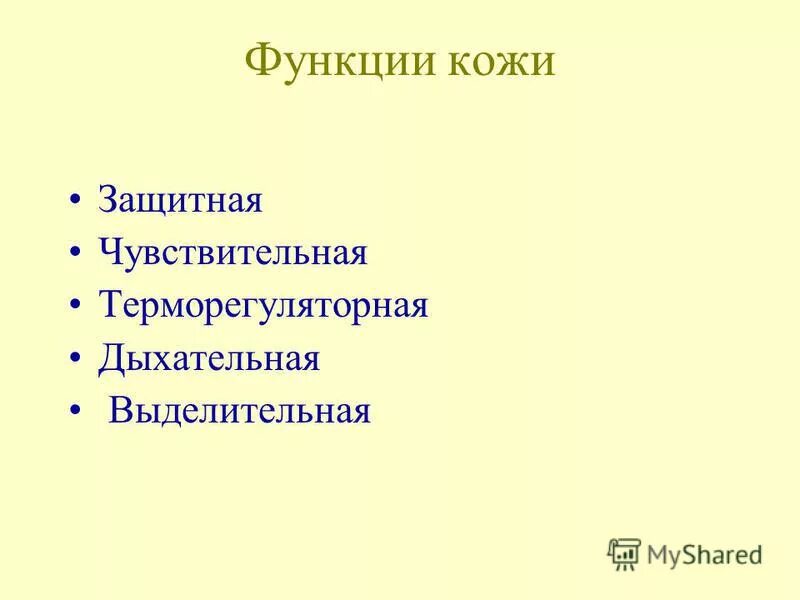 Функции кожи

• Защитная
• Чувствительная
• Терморегуляторная
• Дыхательная
• Выделительная

MyShared